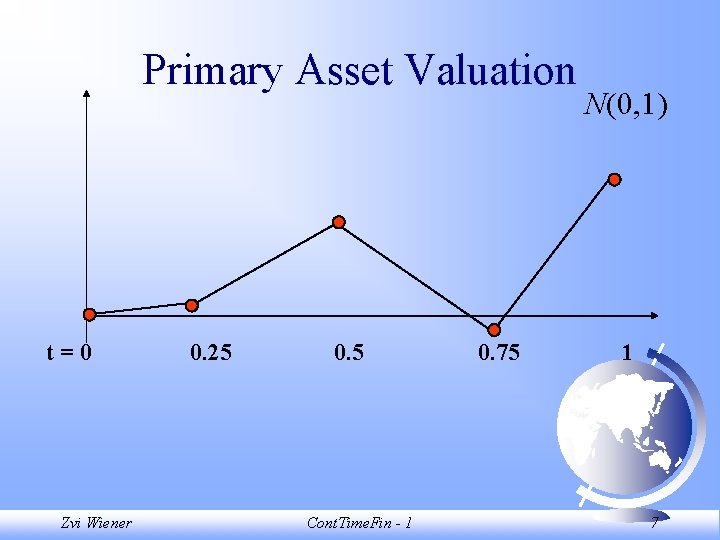 Primary Asset Valuation

$N(0,1)$

t = 0
0.25
0.5
0.75
1

Zvi Wiener
ContTimeFin - 1
7